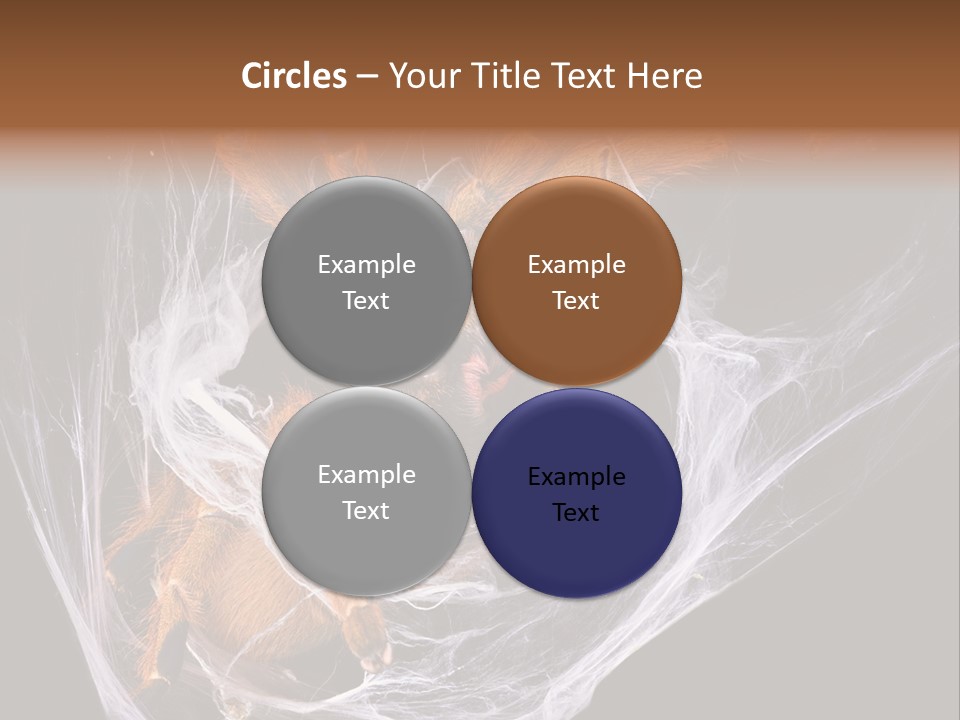 Circles – Your Title Text Here

Example Text

Example Text

Example Text

Example Text